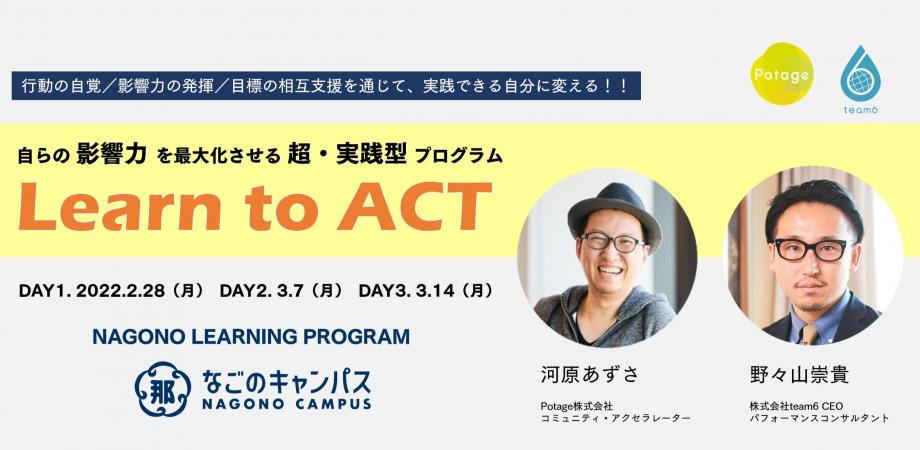 行動の自覚／影響力の発揮／目標の相互支援を通じて、実践できる自分に変える！！

Potage

team6

自らの 影響力 を最大化させる 超・実践型 プログラム

Learn to ACT

DAY1. 2022.2.28（月） DAY2. 3.7（月） DAY3. 3.14（月）

NAGONO LEARNING PROGRAM

那 なごのキャンパス NAGONO CAMPUS

河原あずさ

Potage株式会社
コミュニティ・アクセラレーター

野々山崇貴

株式会社team6 CEO
パフォーマンスコンサルタント